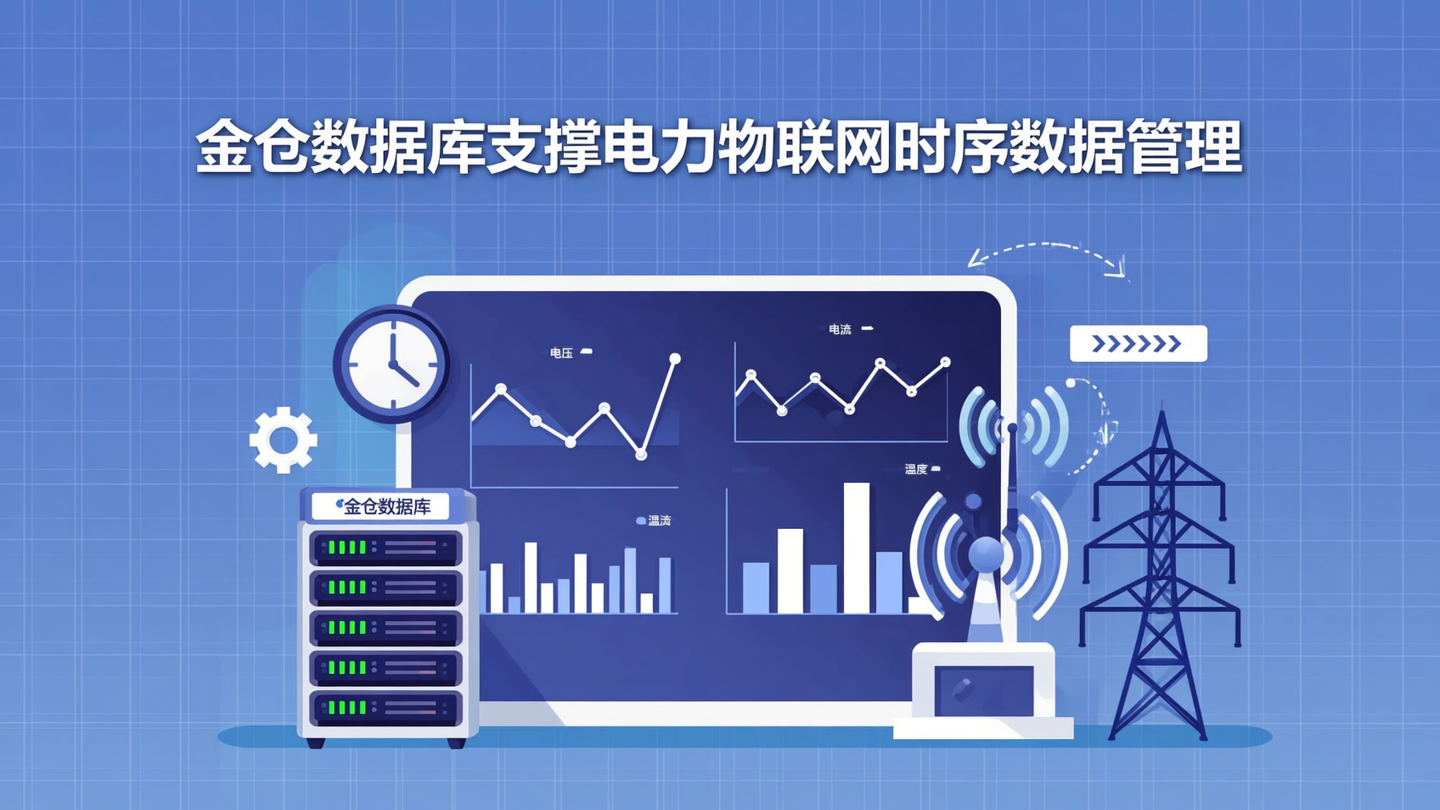 金仓数据库支撑电力物联网时序数据管理

电压

电流

温度

温流

金仓数据库